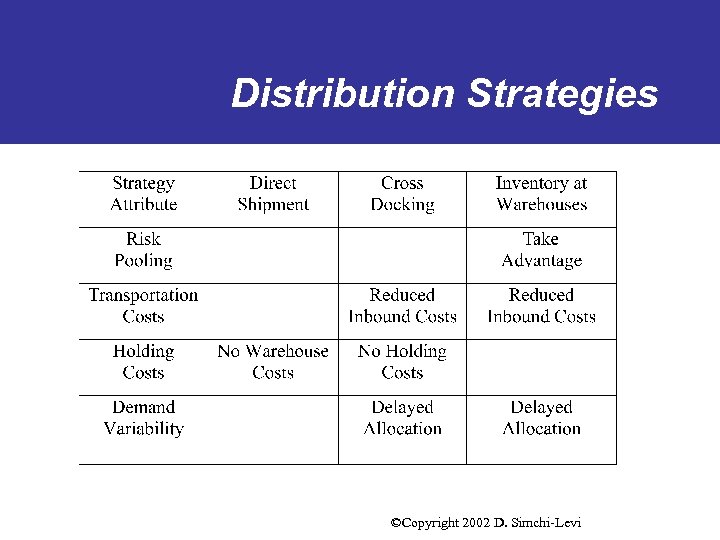 Distribution Strategies

| Strategy Attribute | Direct Shipment | Cross Docking | Inventory at Warehouses |
|---|---|---|---|
| Risk Pooling | | | Take Advantage |
| Transportation Costs | | Reduced Inbound Costs | Reduced Inbound Costs |
| Holding Costs | No Warehouse Costs | No Holding Costs | |
| Demand Variability | | Delayed Allocation | Delayed Allocation |

©Copyright 2002 D. Simchi-Levi